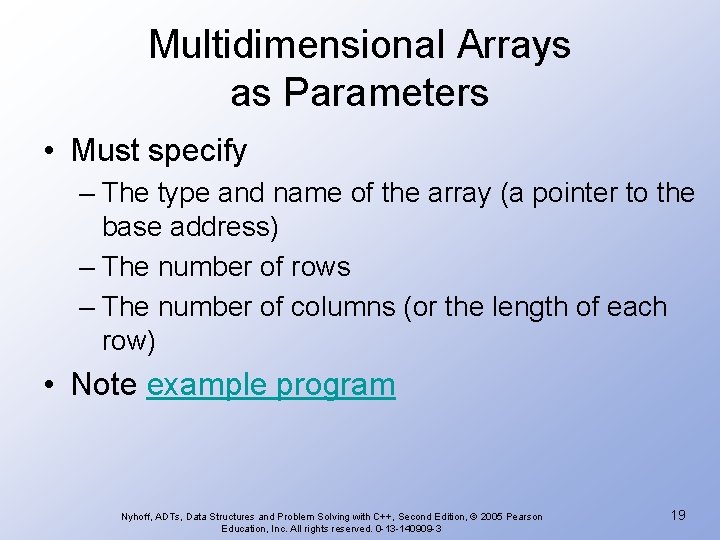 Multidimensional Arrays as Parameters

• Must specify
  – The type and name of the array (a pointer to the base address)
  – The number of rows
  – The number of columns (or the length of each row)
• Note example program

Nyhoff, ADTs, Data Structures and Problem Solving with C++, Second Edition, © 2005 Pearson Education, Inc. All rights reserved. 0-13-140909-3

19